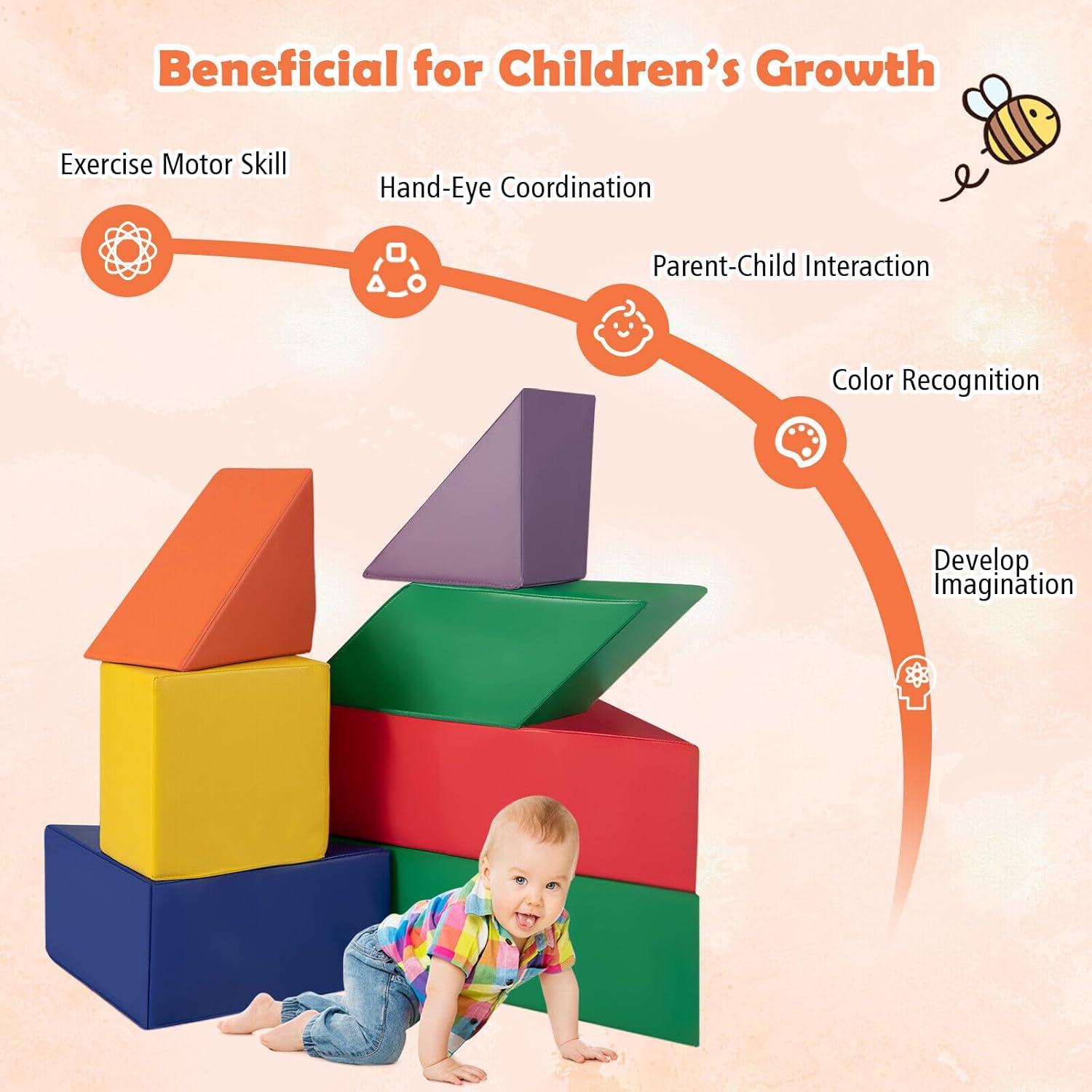 Beneficial for Children's Growth

Exercise Motor Skill

Hand-Eye Coordination

Parent-Child Interaction

Color Recognition

Develop Imagination